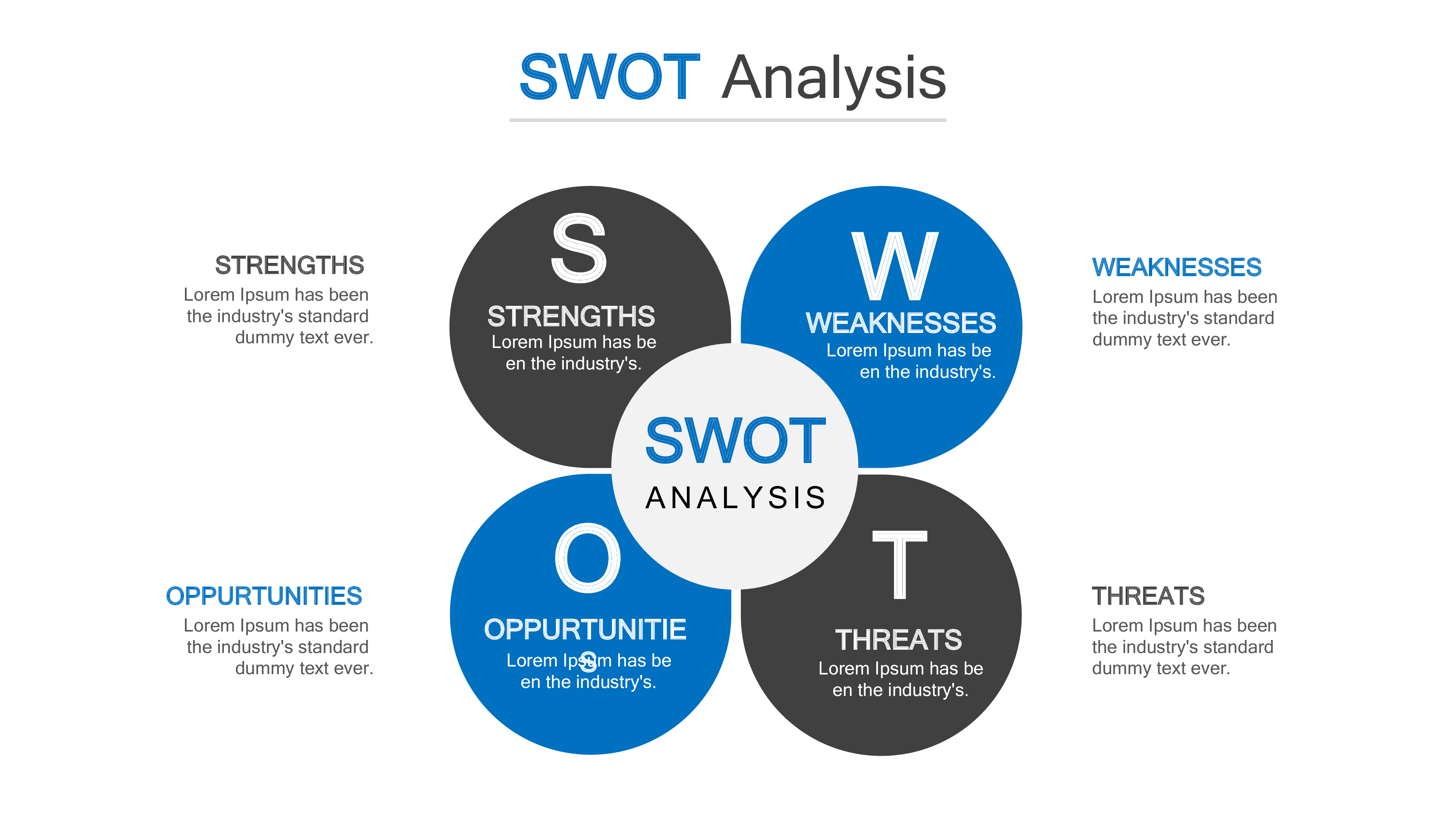 SWOT Analysis

STRENGTHS
Lorem Ipsum has been the industry's standard dummy text ever.

S
STRENGTHS
Lorem Ipsum has be en the industry's.

W
WEAKNESSES
Lorem Ipsum has be en the industry's.

WEAKNESSES
Lorem Ipsum has been the industry's standard dummy text ever.

SWOT
ANALYSIS

OPPURTUNITIES
Lorem Ipsum has been the industry's standard dummy text ever.

O
OPPURTUNITIE
S
Lorem Ipsum has be en the industry's.

T
THREATS
Lorem Ipsum has be en the industry's.

THREATS
Lorem Ipsum has been the industry's standard dummy text ever.